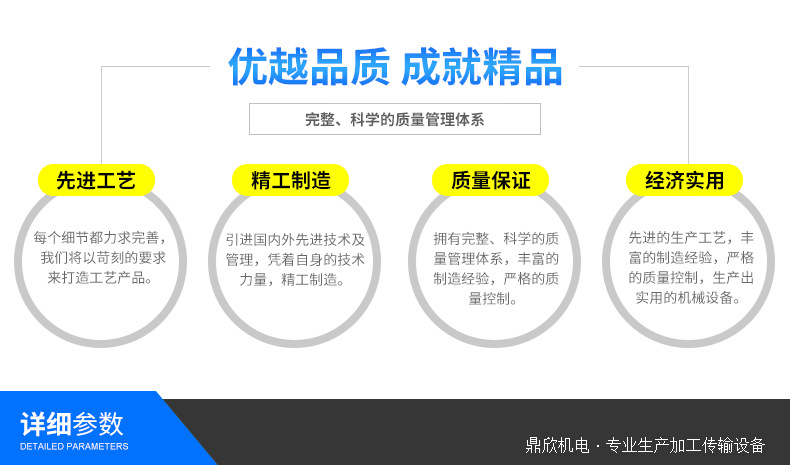 优越品质 成就精品

完整、科学的质量管理体系

先进工艺

每个细节都力求完善，我们将以苛刻的要求来打造工艺产品。

精工制造

引进国内外先进技术及管理，凭着自身的技术力量，精工制造。

质量保证

拥有完整、科学的质量管理体系，丰富的制造经验，严格的质量控制。

经济实用

先进的生产工艺，丰富的制造经验，严格的质量控制，生产出实用的机械设备。

详细参数
DETAILED PARAMETERS

鼎欣机电 · 专业生产加工传输设备